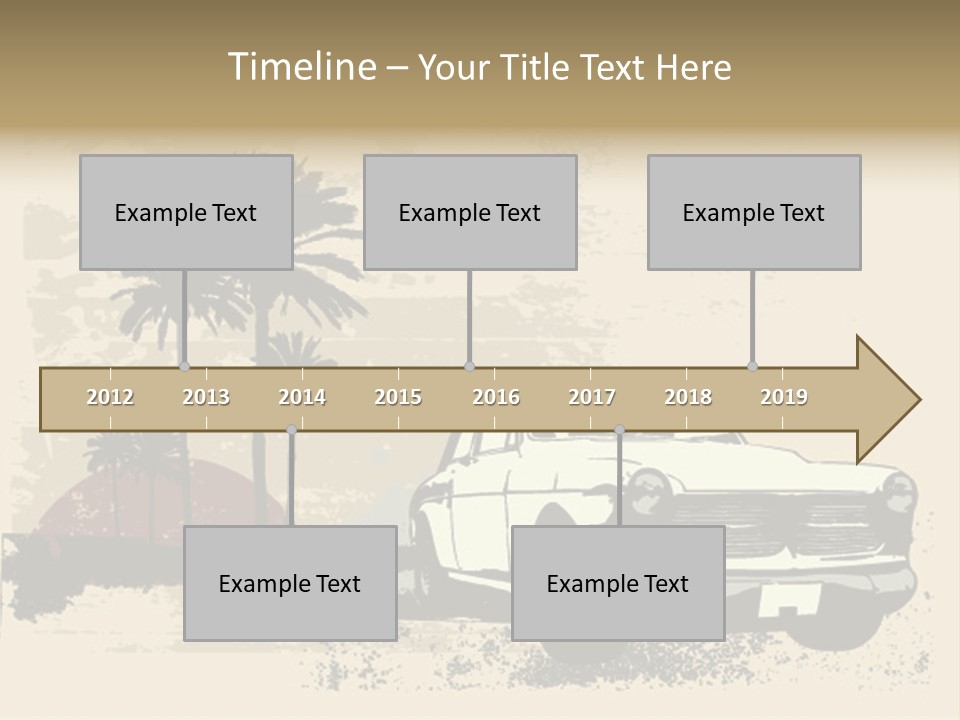 Timeline – Your Title Text Here

Example Text

Example Text

Example Text

2012 2013 2014 2015 2016 2017 2018 2019

Example Text

Example Text